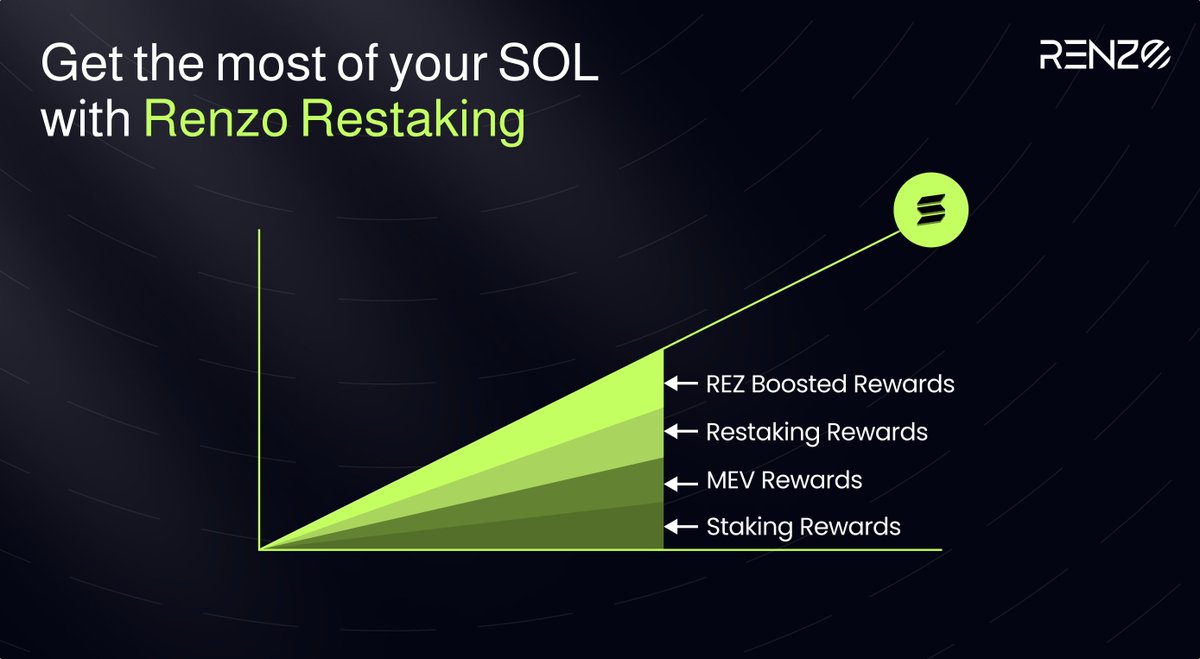 Get the most of your SOL with Renzo Restaking

RENZO

REZ Boosted Rewards
Restaking Rewards
MEV Rewards
Staking Rewards